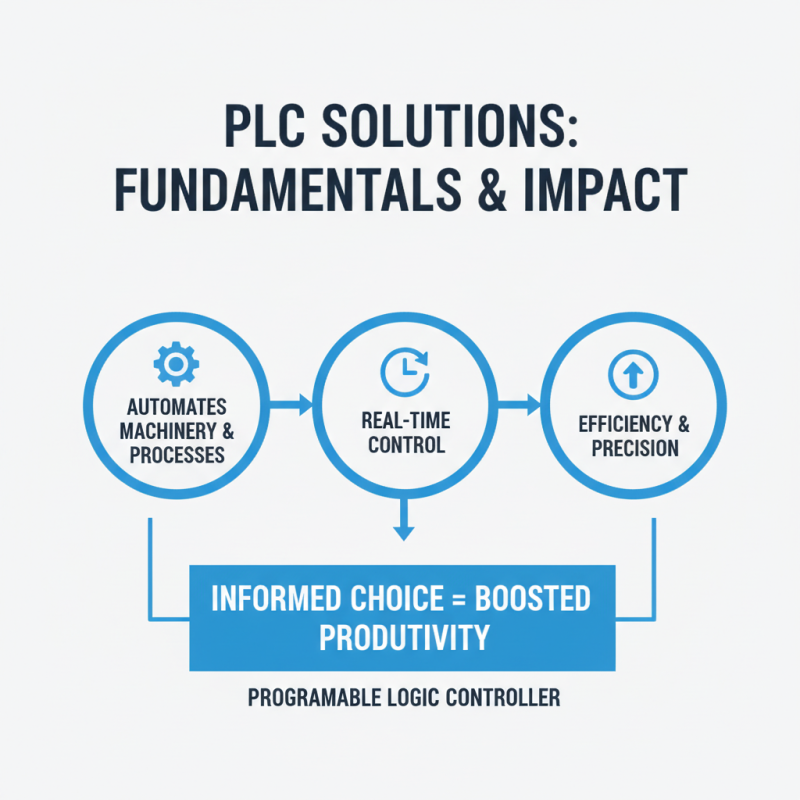 PLC SOLUTIONS: FUNDAMENTALS & IMPACT

AUTOMATES MACHINERY & PROCESSES

REAL-TIME CONTROL

EFFICIENCY & PRECISION

INFORMED CHOICE = BOOSTED PRODUTIVITY

PROGRAMABLE LOGIC CONTROLLER